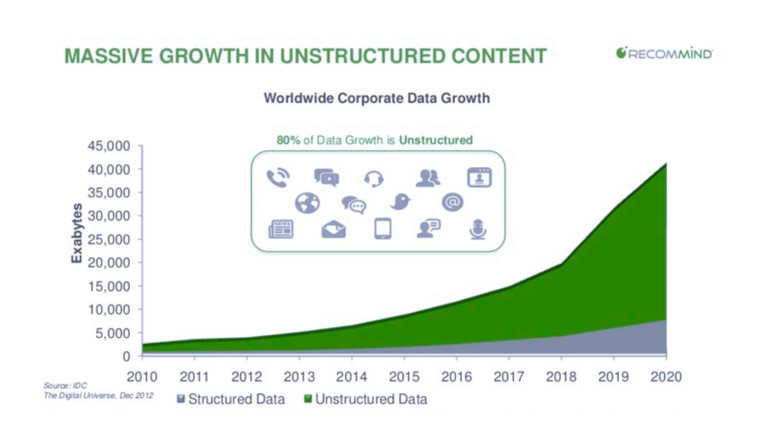 MASSIVE GROWTH IN UNSTRUCTURED CONTENT

RECOMMIND

Worldwide Corporate Data Growth

80% of Data Growth is Unstructured

Exabytes

45,000
40,000
35,000
30,000
25,000
20,000
15,000
10,000
5,000
0

2010 2011 2012 2013 2014 2015 2016 2017 2018 2019 2020

Source: IDC
The Digital Universe, Dec 2012

Structured Data
Unstructured Data